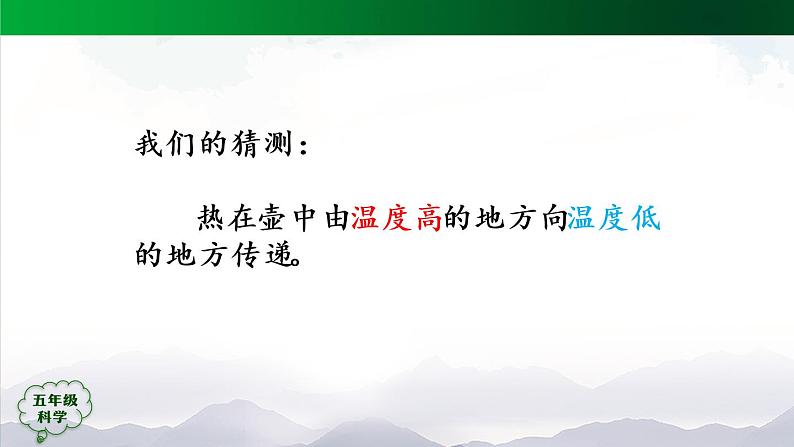 我们的猜测：

热在壶中由温度高的地方向温度低的地方传递。

五年级
科学